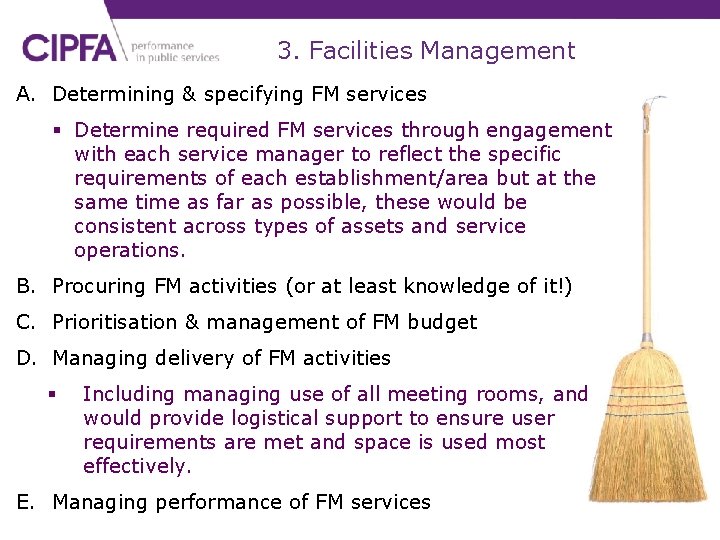 CIPFA performance in public services

3. Facilities Management

A. Determining & specifying FM services

▪ Determine required FM services through engagement with each service manager to reflect the specific requirements of each establishment/area but at the same time as far as possible, these would be consistent across types of assets and service operations.

B. Procuring FM activities (or at least knowledge of it!)

C. Prioritisation & management of FM budget

D. Managing delivery of FM activities

▪ Including managing use of all meeting rooms, and would provide logistical support to ensure user requirements are met and space is used most effectively.

E. Managing performance of FM services